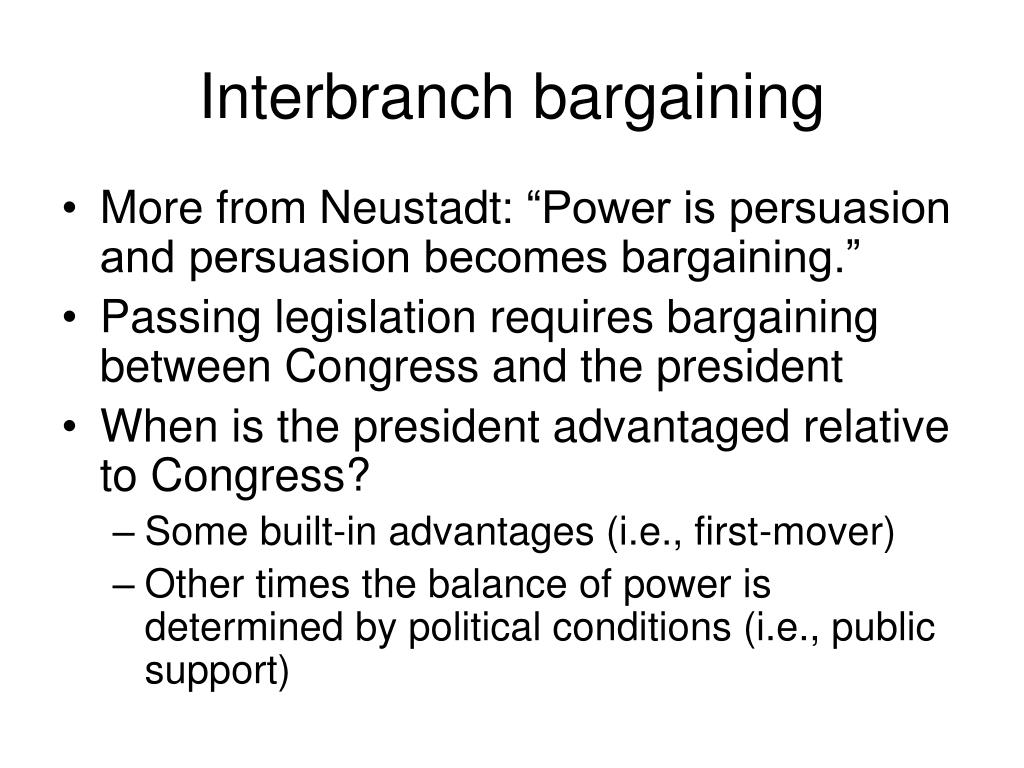 Interbranch bargaining

• More from Neustadt: “Power is persuasion and persuasion becomes bargaining.”
• Passing legislation requires bargaining between Congress and the president
• When is the president advantaged relative to Congress?
– Some built-in advantages (i.e., first-mover)
– Other times the balance of power is determined by political conditions (i.e., public support)